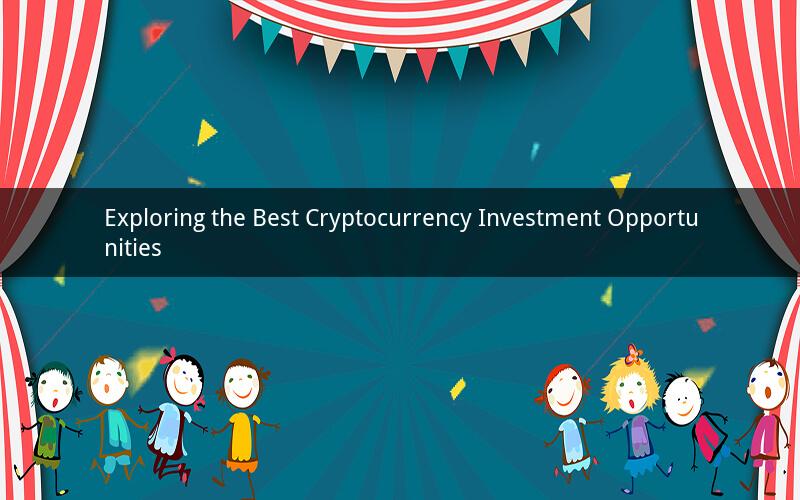 Exploring the Best Cryptocurrency Investment Opportunities